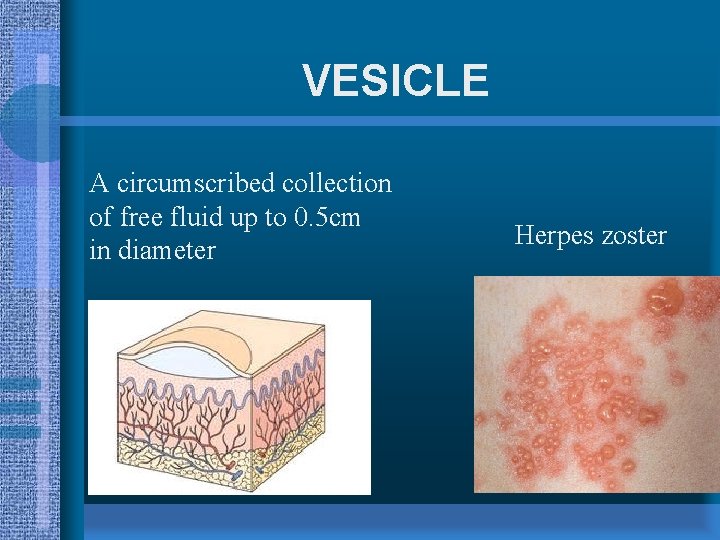 VESICLE

A circumscribed collection of free fluid up to 0.5cm in diameter

Herpes zoster